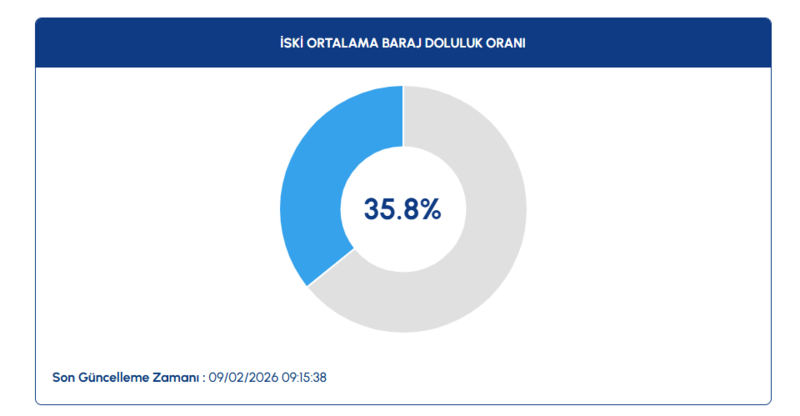 İSKİ ORTALAMA BARAJ DOLULUK ORANI

35.8%

Son Güncelleme Zamanı : 09/02/2026 09:15:38